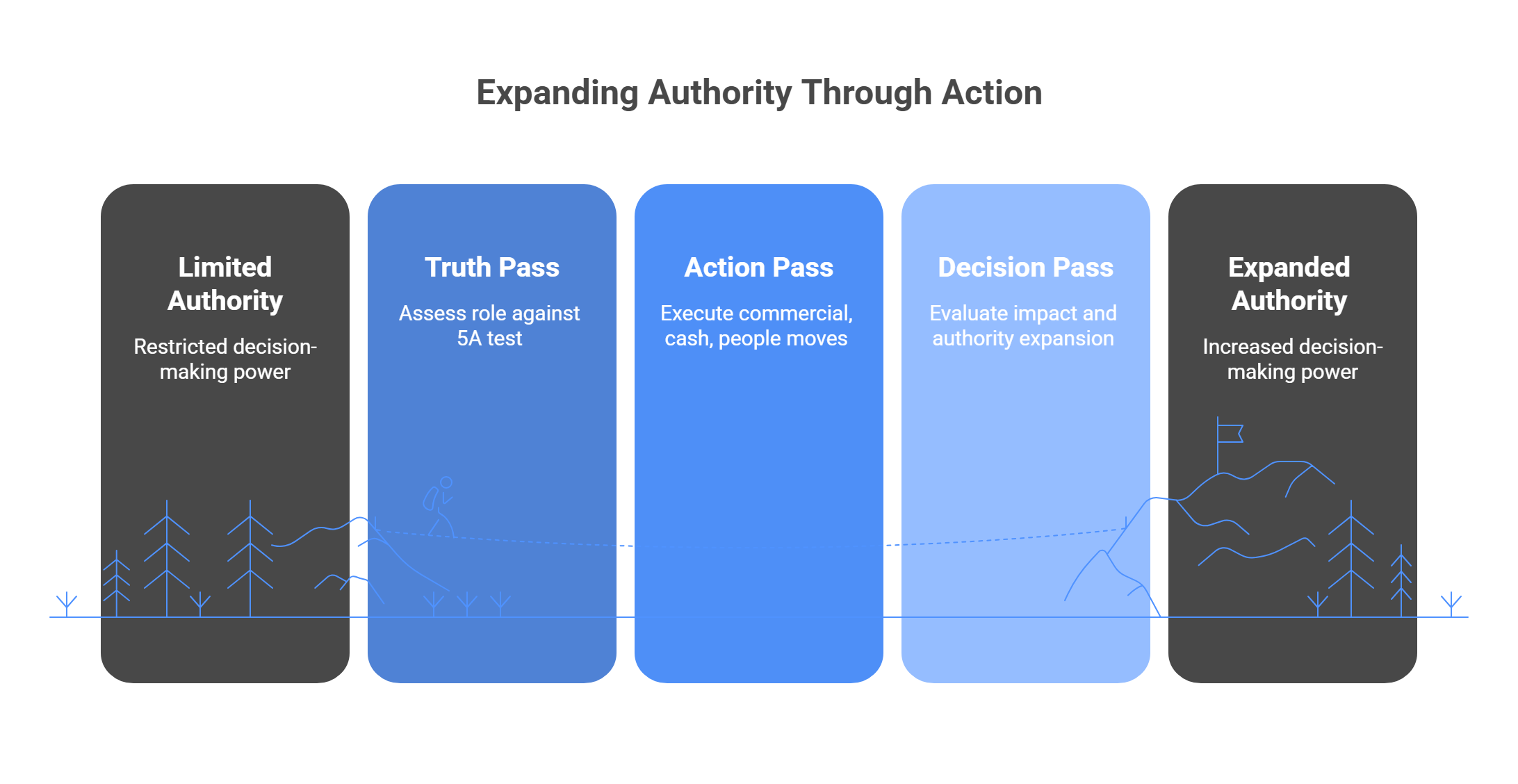 Expanding Authority Through Action

Limited Authority

Restricted decision-making power

Truth Pass

Assess role against 5A test

Action Pass

Execute commercial, cash, people moves

Decision Pass

Evaluate impact and authority expansion

Expanded Authority

Increased decision-making power